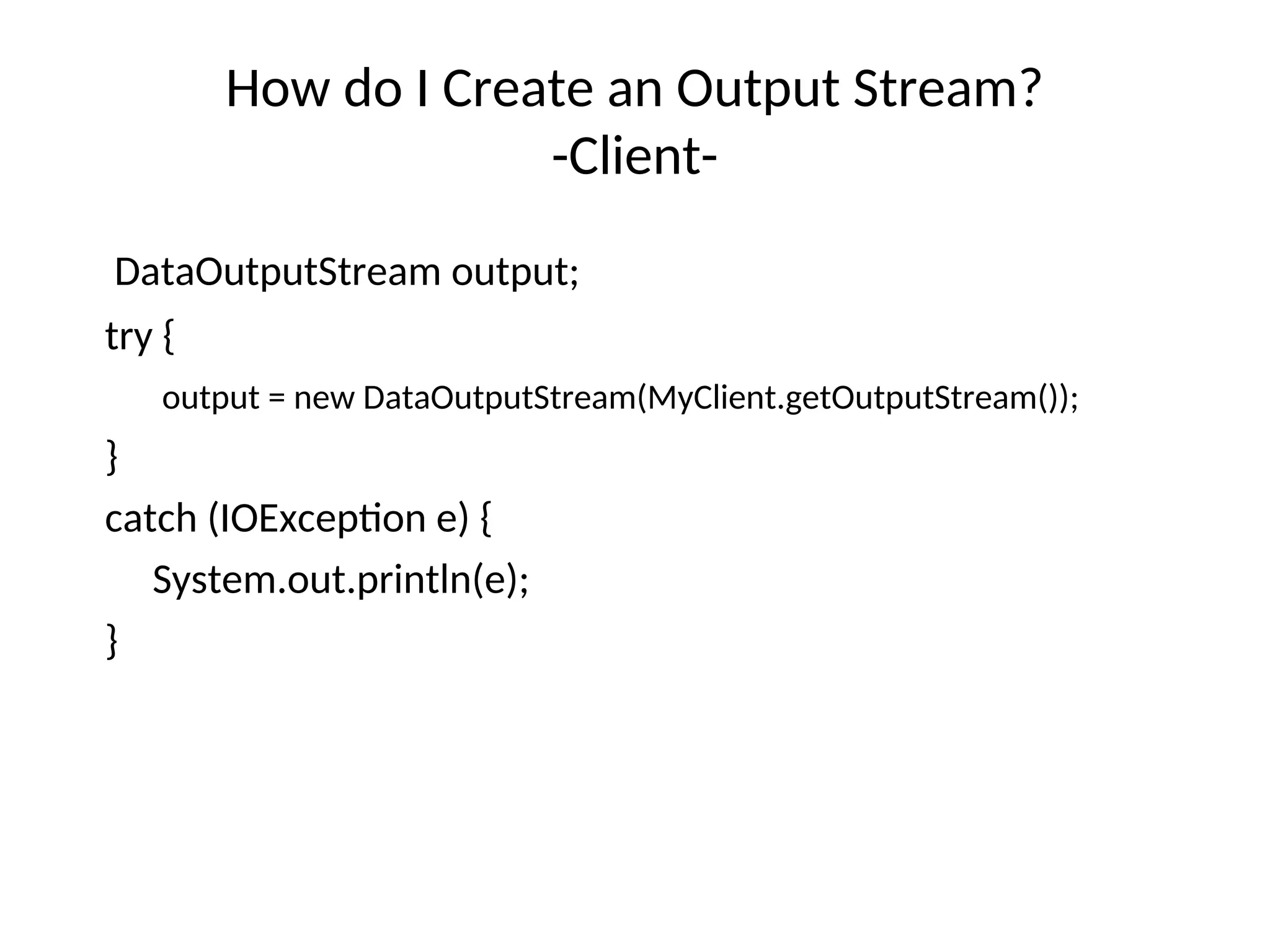 How do I Create an Output Stream?
-Client-

DataOutputStream output;

try {

output = new DataOutputStream(MyClient.getOutputStream());

}

catch (IOException e) {

System.out.println(e);

}